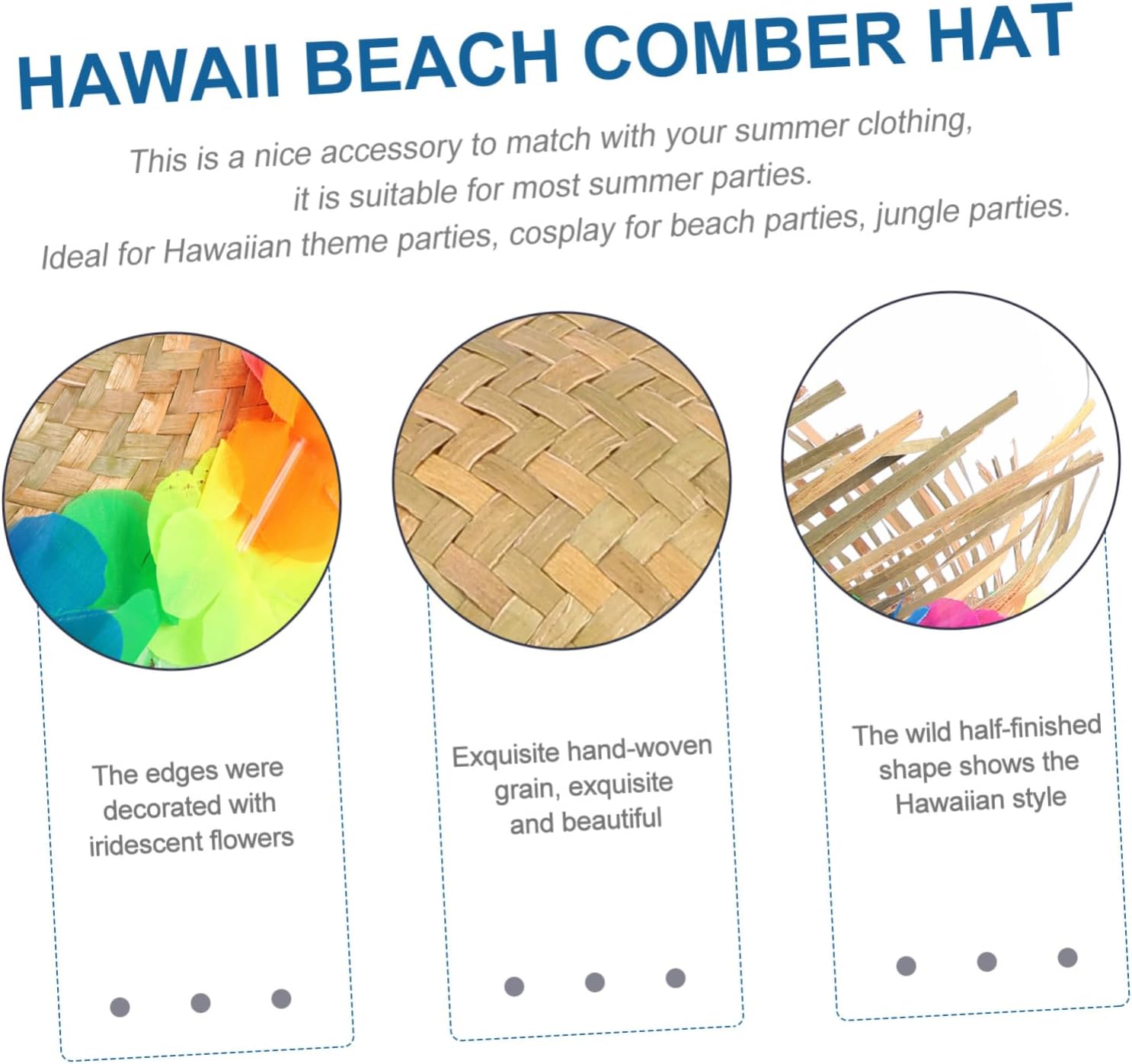 HAWAII BEACH COMBER HAT

This is a nice accessory to match with your summer clothing, it is suitable for most summer parties. Ideal for Hawaiian theme parties, cosplay for beach parties, jungle parties.

The edges were decorated with iridescent flowers

Exquisite hand-woven grain, exquisite and beautiful

The wild half-finished shape shows the Hawaiian style